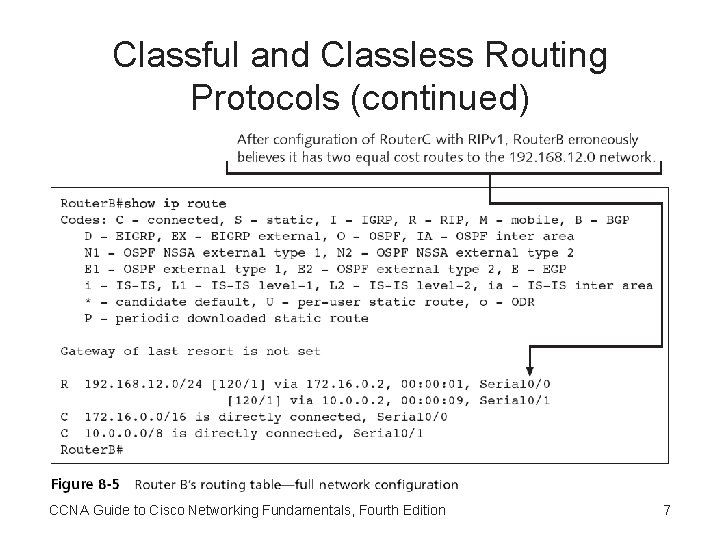 Classful and Classless Routing Protocols (continued)

After configuration of RouterC with RIPv1, RouterB erroneously believes it has two equal cost routes to the 192.168.12.0 network.

RouterB#show ip route
Codes: C - connected, S - static, I - IGRP, R - RIP, M - mobile, B - BGP
D - EIGRP, EX - EIGRP external, O - OSPF, IA - OSPF inter area
N1 - OSPF NSSA external type 1, N2 - OSPF NSSA external type 2
E1 - OSPF external type 1, E2 - OSPF external type 2, E - EGP
i - IS-IS, L1 - IS-IS level-1, L2 - IS-IS level-2, ia - IS-IS inter area
* - candidate default, U - per-user static route, o - ODR
P - periodic downloaded static route

Gateway of last resort is not set

R 192.168.12.0/24 [120/1] via 172.16.0.2, 00:00:01, Serial0/0
[120/1] via 10.0.0.2, 00:00:09, Serial0/1
C 172.16.0.0/16 is directly connected, Serial0/0
C 10.0.0.0/8 is directly connected, Serial0/1
RouterB#

Figure 8-5 Router B's routing table—full network configuration

CCNA Guide to Cisco Networking Fundamentals, Fourth Edition

7